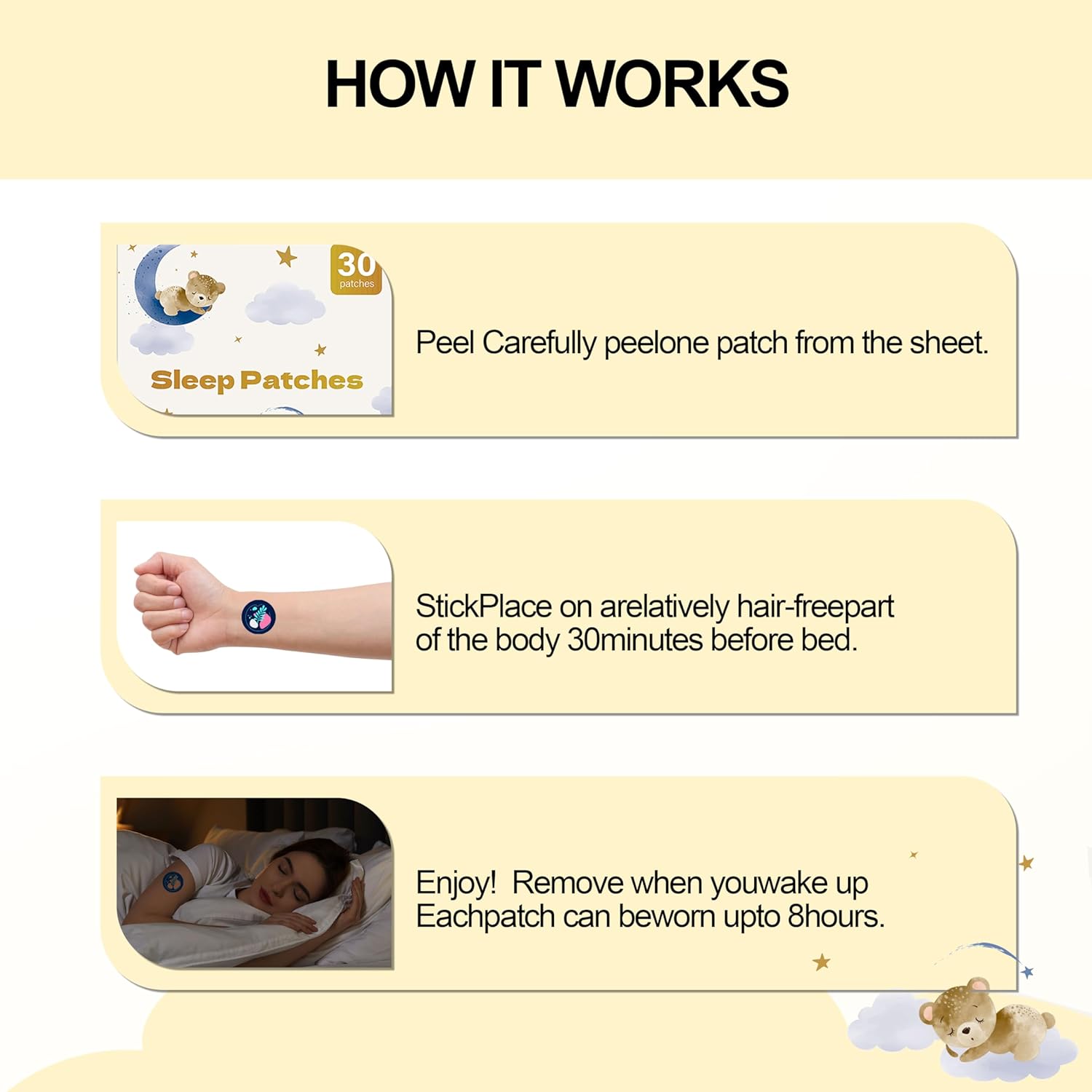 HOW IT WORKS

30 patches

Sleep Patches

Peel Carefully peelone patch from the sheet.

StickPlace on arelatively hair-freepart of the body 30minutes before bed.

Enjoy! Remove when youwake up Eachpatch can beworn upto 8hours.